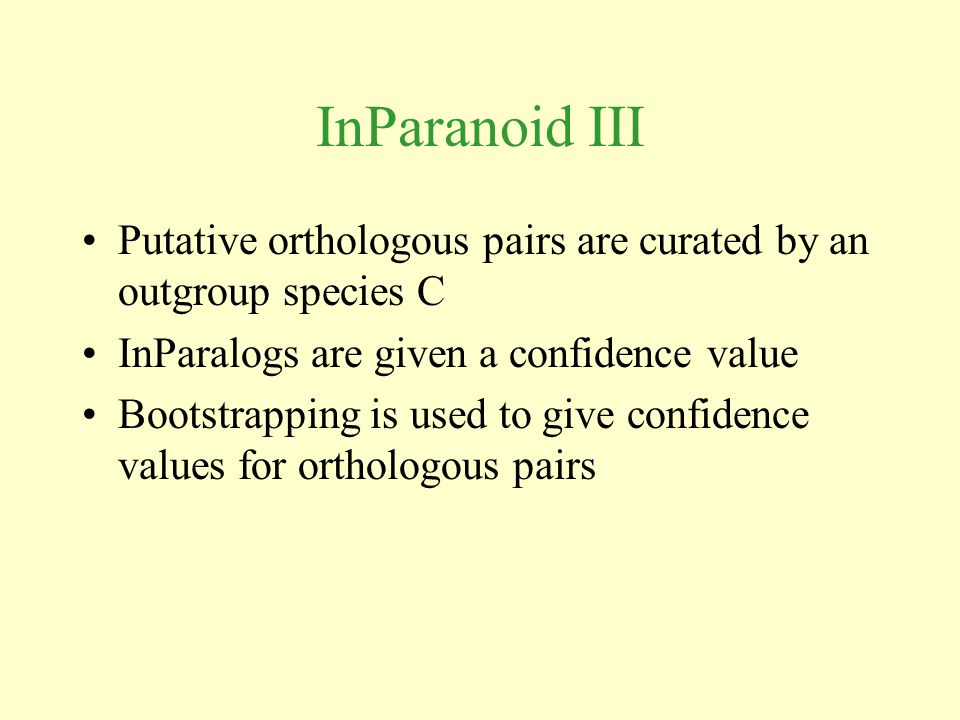 InParanoid III

• Putative orthologous pairs are curated by an outgroup species C
• InParalogs are given a confidence value
• Bootstrapping is used to give confidence values for orthologous pairs